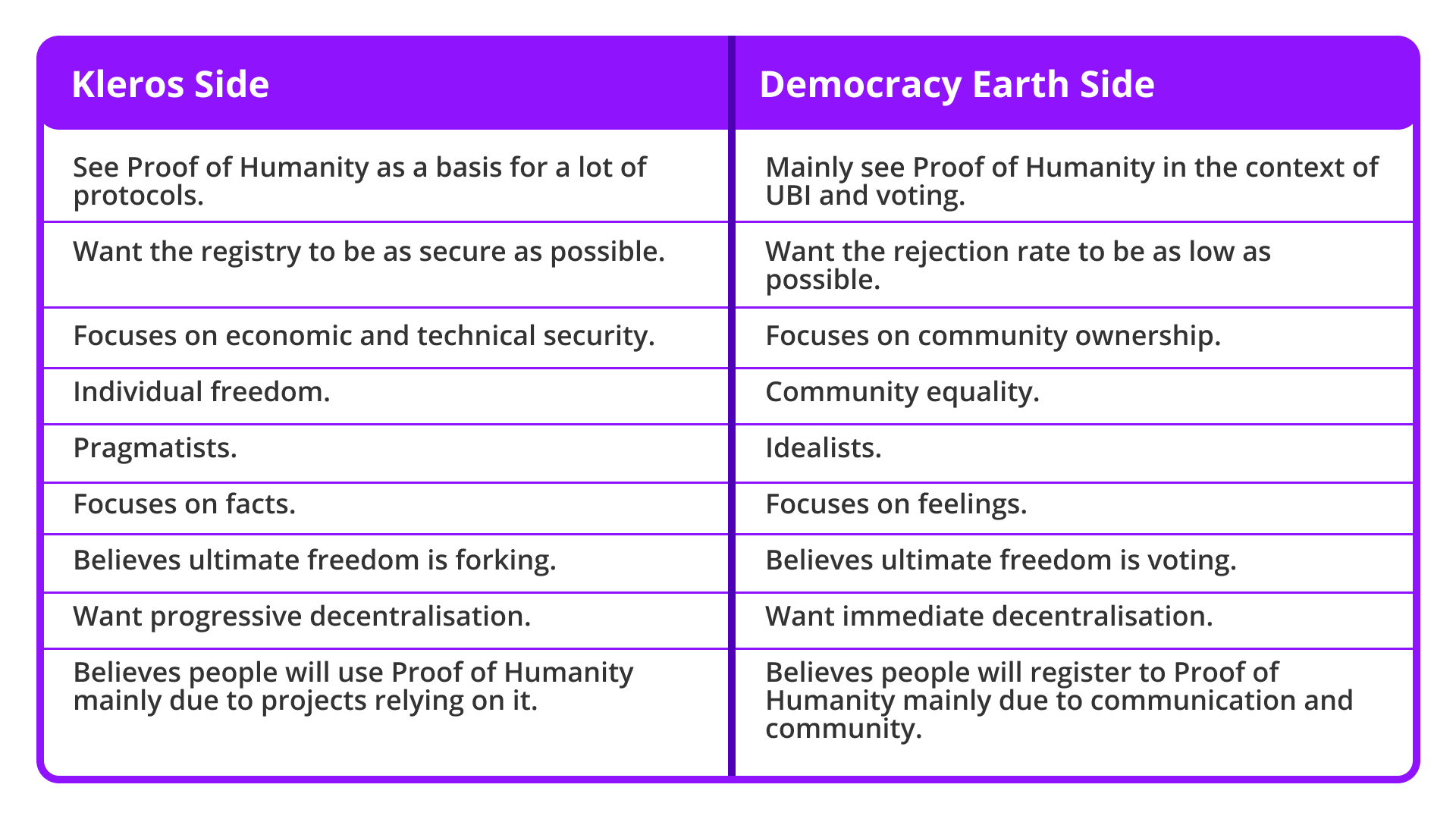 | Kleros Side | Democracy Earth Side |
|---|---|
| See Proof of Humanity as a basis for a lot of protocols. | Mainly see Proof of Humanity in the context of UBI and voting. |
| Want the registry to be as secure as possible. | Want the rejection rate to be as low as possible. |
| Focuses on economic and technical security. | Focuses on community ownership. |
| Individual freedom. | Community equality. |
| Pragmatists. | Idealists. |
| Focuses on facts. | Focuses on feelings. |
| Believes ultimate freedom is forking. | Believes ultimate freedom is voting. |
| Want progressive decentralisation. | Want immediate decentralisation. |
| Believes people will use Proof of Humanity mainly due to projects relying on it. | Believes people will register to Proof of Humanity mainly due to communication and community. |